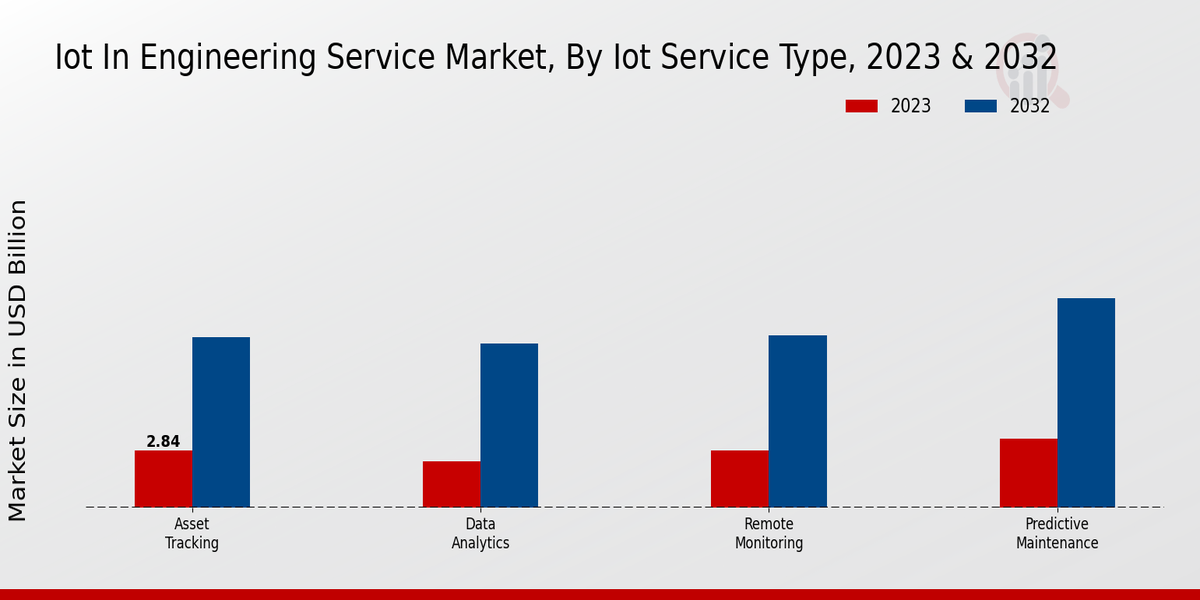 Iot In Engineering Service Market, By Iot Service Type, 2023 & 2032

2023
2032

Market Size in USD Billion

2.84

Asset Tracking

Data Analytics

Remote Monitoring

Predictive Maintenance